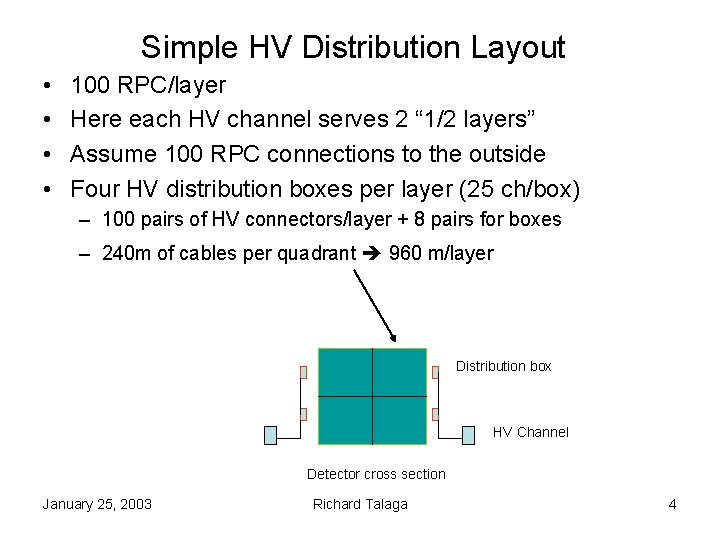 Simple HV Distribution Layout

• 100 RPC/layer
• Here each HV channel serves 2 “1/2 layers”
• Assume 100 RPC connections to the outside
• Four HV distribution boxes per layer (25 ch/box)
  – 100 pairs of HV connectors/layer + 8 pairs for boxes
  – 240m of cables per quadrant ➔ 960 m/layer

Distribution box

HV Channel

Detector cross section

January 25, 2003 Richard Talaga 4